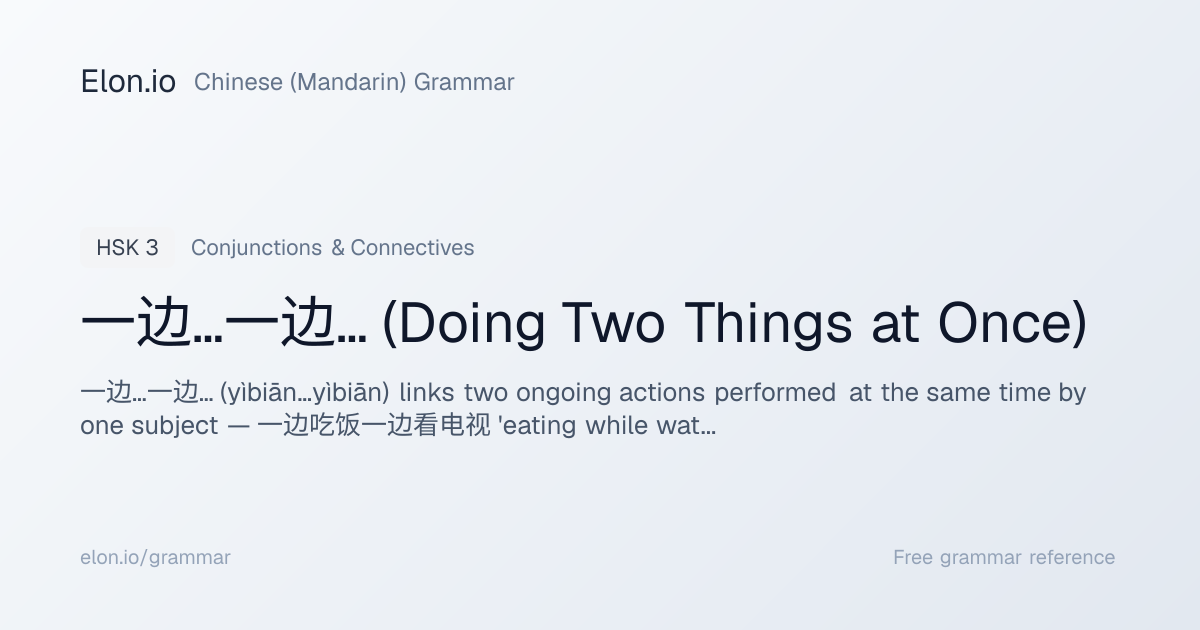 Elon.io Chinese (Mandarin) Grammar

HSK 3 Conjunctions & Connectives

一边…一边… (Doing Two Things at Once)

一边…一边… (yìbiān…yìbiān) links two ongoing actions performed at the same time by one subject — 一边吃饭一边看电视 'eating while wat…

elon.io/grammar

Free grammar reference